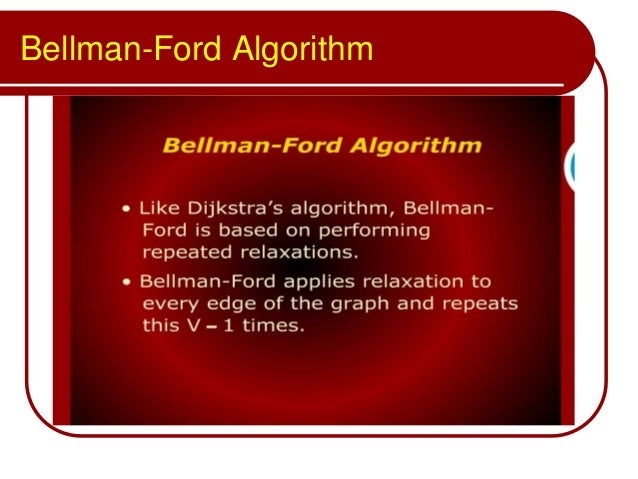 Bellman-Ford Algorithm

Bellman-Ford Algorithm

• Like Dijkstra's algorithm, Bellman-Ford is based on performing repeated relaxations.

• Bellman-Ford applies relaxation to every edge of the graph and repeats this V – 1 times.